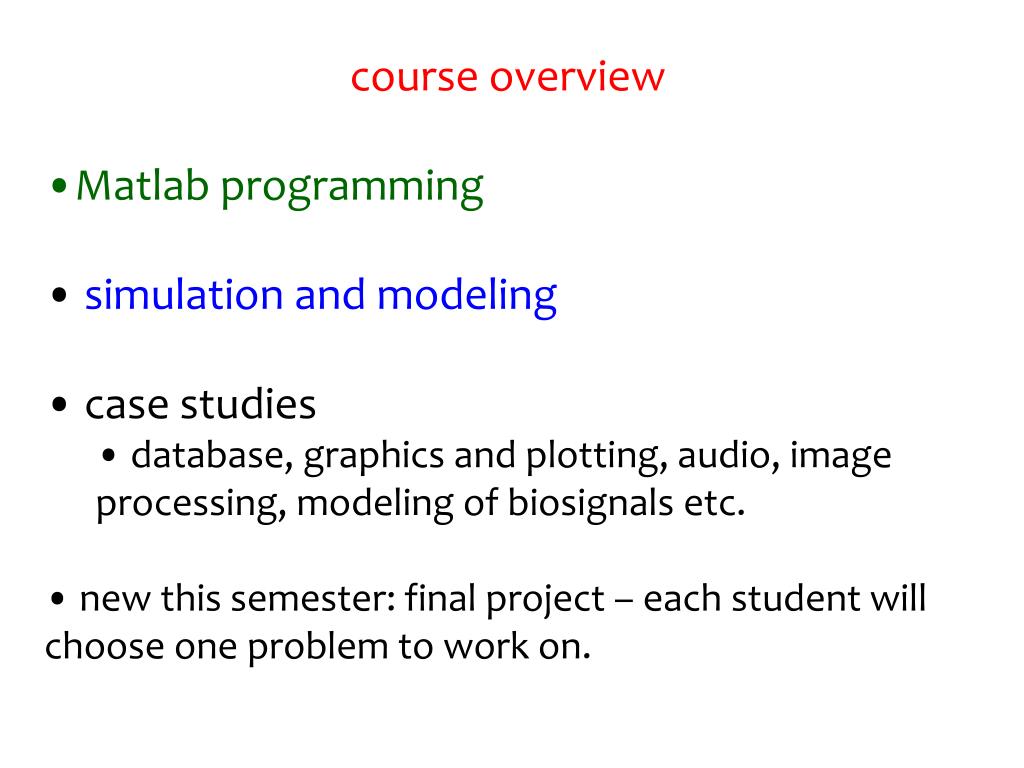 course overview

• Matlab programming

• simulation and modeling

• case studies

• database, graphics and plotting, audio, image processing, modeling of biosignals etc.

• new this semester: final project – each student will choose one problem to work on.